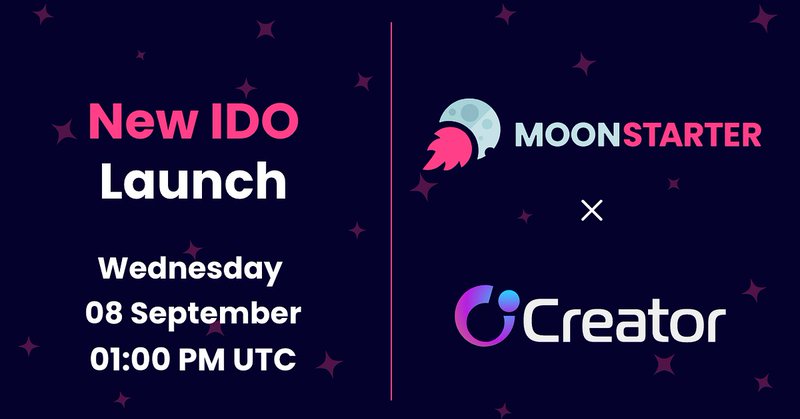 New IDO
Launch

Wednesday
08 September
01:00 PM UTC

MOONSTARTER

×

Creator